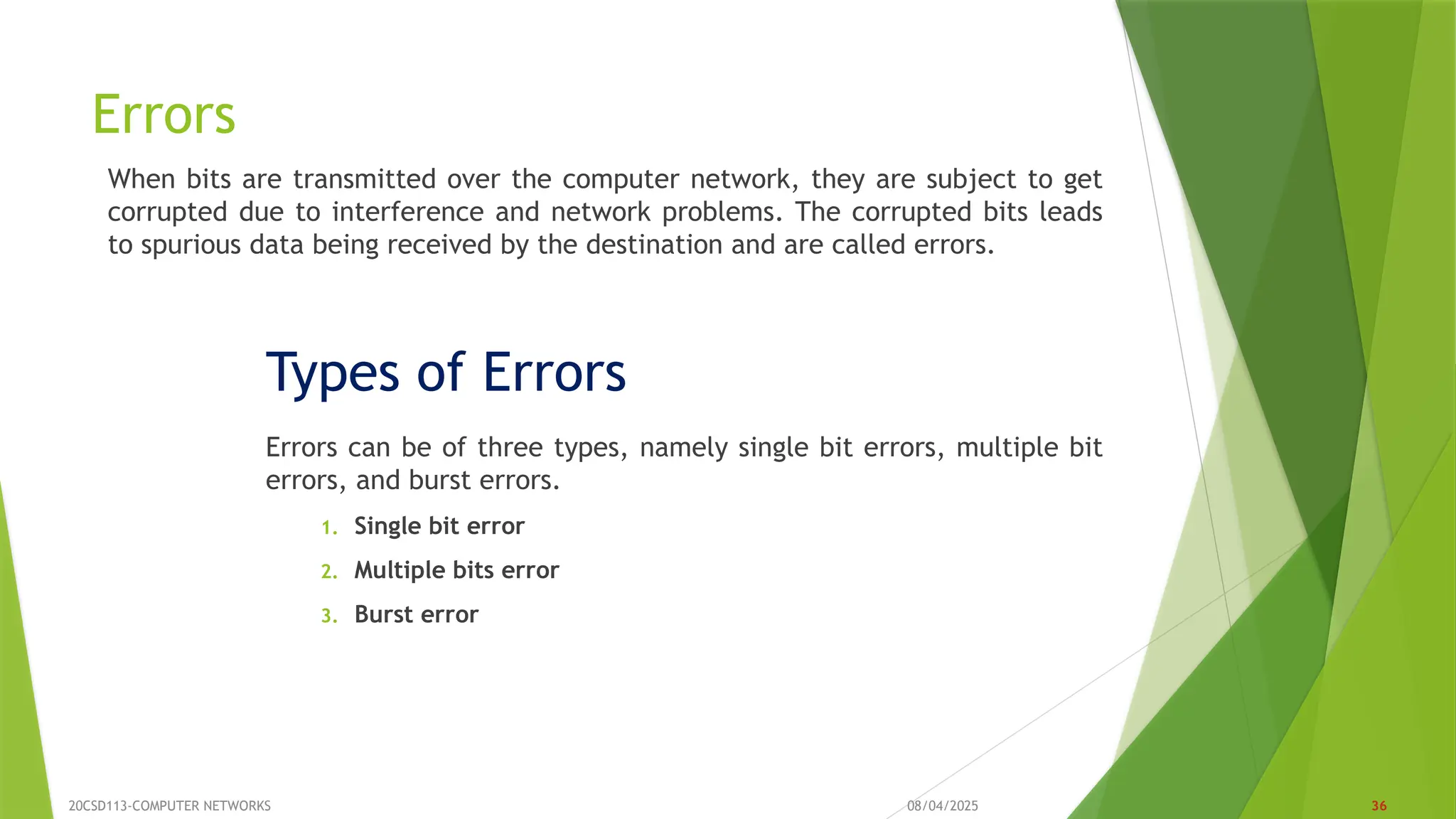 Errors

When bits are transmitted over the computer network, they are subject to get corrupted due to interference and network problems. The corrupted bits leads to spurious data being received by the destination and are called errors.

Types of Errors

Errors can be of three types, namely single bit errors, multiple bit errors, and burst errors.

1. Single bit error
2. Multiple bits error
3. Burst error

20CSD113-COMPUTER NETWORKS

08/04/2025

36